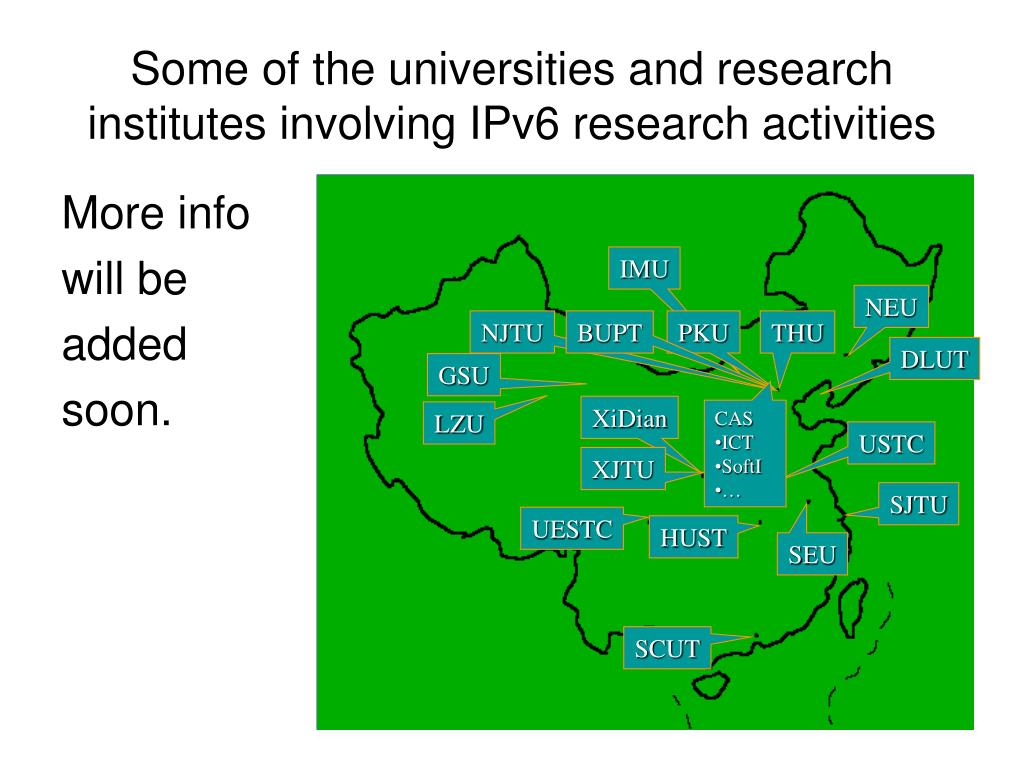 Some of the universities and research institutes involving IPv6 research activities

More info will be added soon.

IMU

NEU

NJTU

BUPT

PKU

THU

DLUT

GSU

LZU

XiDian

CAS
•ICT
•SoftI
•…

USTC

XJTU

SJTU

UESTC

HUST

SEU

SCUT